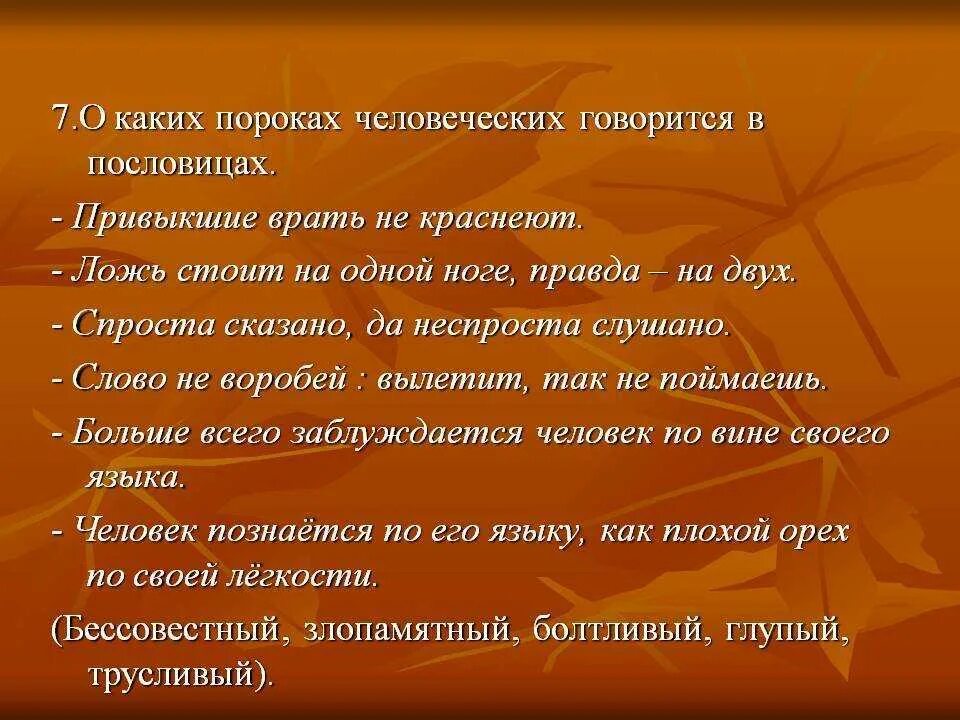 7.О каких пороках человеческих говорится в пословицах.

- Привыкшие врать не краснеют.

- Ложь стоит на одной ноге, правда – на двух.

- Спроста сказано, да неспроста слушано.

- Слово не воробей : вылетит, так не поймаешь.

- Больше всего заблуждается человек по вине своего языка.

- Человек познаётся по его языку, как плохой орех по своей лёгкости.

(Бессовестный, злопамятный, болтливый, глупый, трусливый).